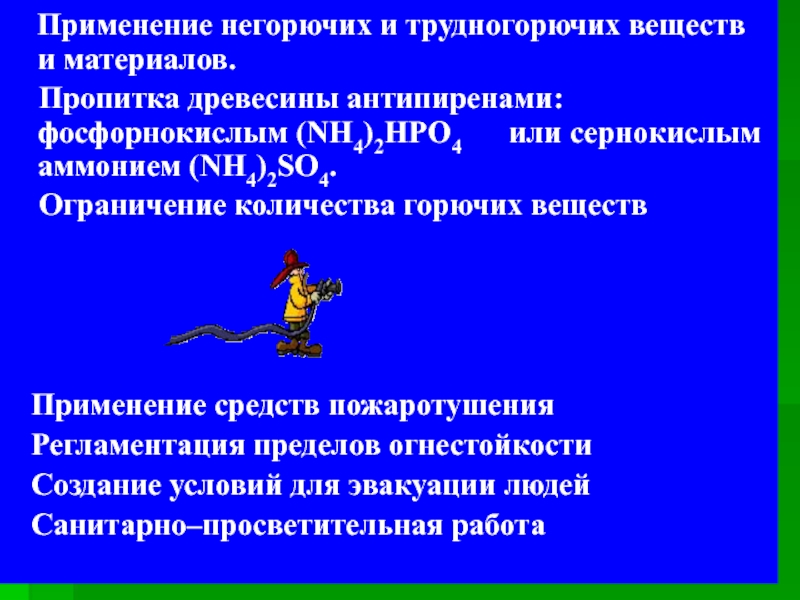 Применение негорючих и трудногорючих веществ и материалов.

Пропитка древесины антипиренами: фосфорнокислым $(NH_4)_2HPO_4$ или сернокислым аммонием $(NH_4)_2SO_4$.

Ограничение количества горючих веществ

Применение средств пожаротушения

Регламентация пределов огнестойкости

Создание условий для эвакуации людей

Санитарно–просветительная работа